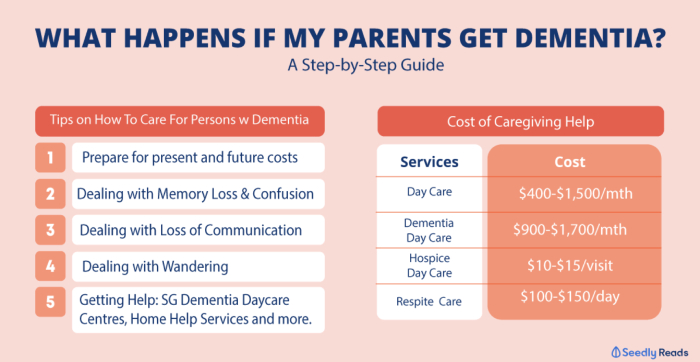 WHAT HAPPENS IF MY PARENTS GET DEMENTIA?
A Step-by-Step Guide

Tips on How To Care For Persons w Dementia

1 Prepare for present and future costs

2 Dealing with Memory Loss & Confusion

3 Dealing with Loss of Communication

4 Dealing with Wandering

5 Getting Help: SG Dementia Daycare Centres, Home Help Services and more.

Cost of Caregiving Help

| Services | Cost |
|---|---|
| Day Care | \$400-\$1,500/mth |
| Dementia Day Care | \$900-\$1,700/mth |
| Hospice Day Care | \$10-\$15/visit |
| Respite Care | \$100-\$150/day |

Seedly Reads